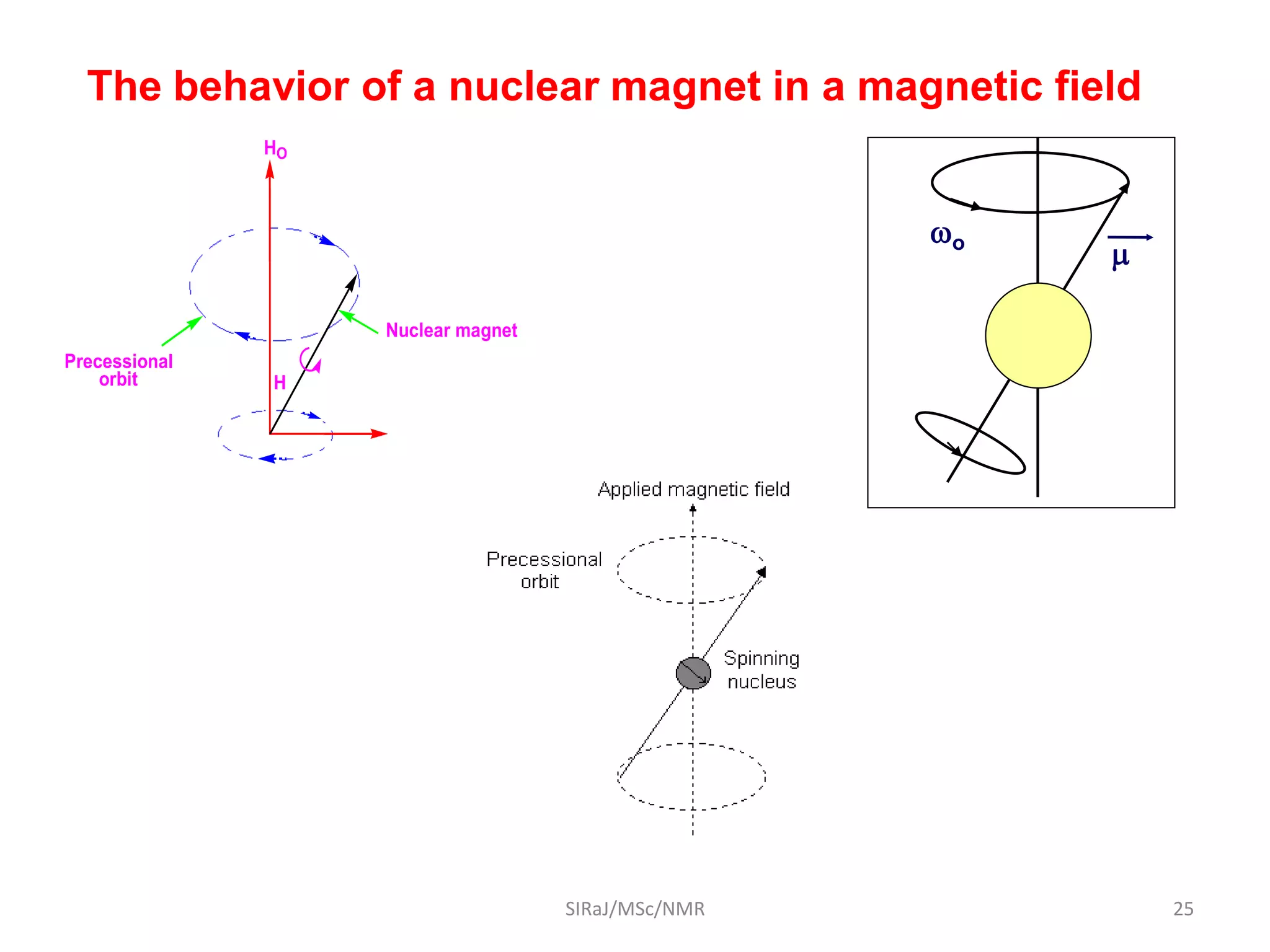 The behavior of a nuclear magnet in a magnetic field

$H_O$

Nuclear magnet

Precessional orbit

H

$\omega_o$

$\vec{\mu}$

Applied magnetic field

Precessional orbit

Spinning nucleus

SIRaJ/MSc/NMR

25